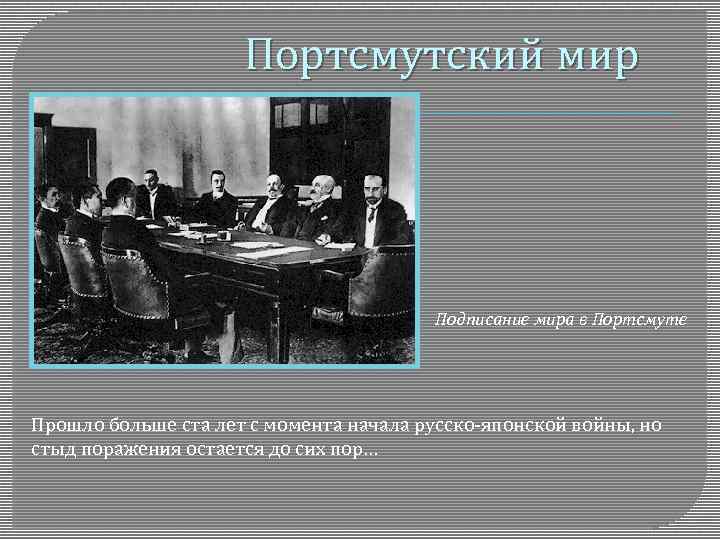 Портсмутский мир

Подписание мира в Портсмуте

Прошло больше ста лет с момента начала русско-японской войны, но стыд поражения остается до сих пор...